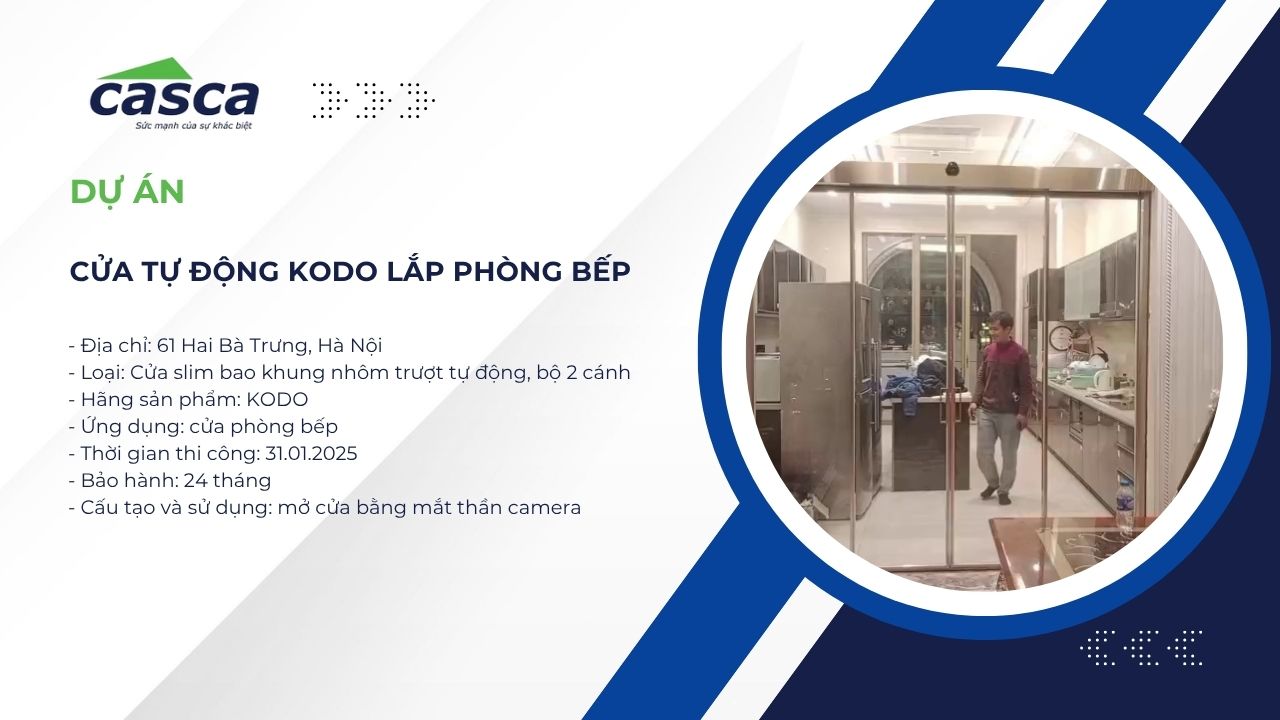 casca
Sức mạnh của sự khác biệt

DỰ ÁN

CỬA TỰ ĐỘNG KODO LẮP PHÒNG BẾP

- Địa chỉ: 61 Hai Bà Trưng, Hà Nội
- Loại: Cửa slim bao khung nhôm trượt tự động, bộ 2 cánh
- Hãng sản phẩm: KODO
- Ứng dụng: cửa phòng bếp
- Thời gian thi công: 31.01.2025
- Bảo hành: 24 tháng
- Cấu tạo và sử dụng: mở cửa bằng mắt thần camera